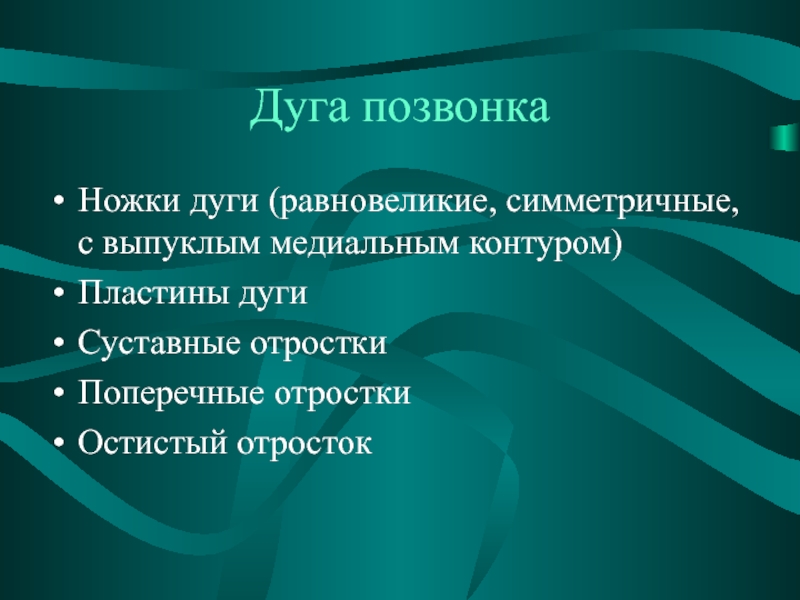 Дуга позвонка

• Ножки дуги (равновеликие, симметричные, с выпуклым медиальным контуром)
• Пластины дуги
• Суставные отростки
• Поперечные отростки
• Остистый отросток